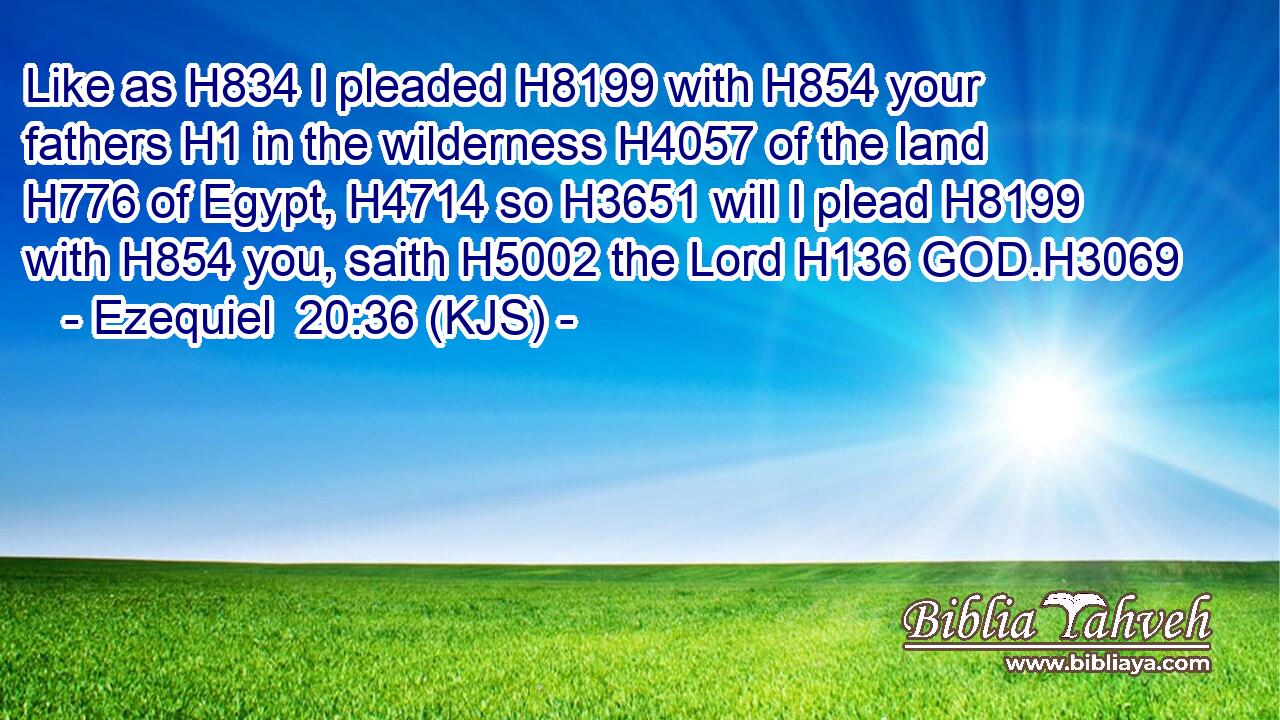 Like as H834 I pleaded H8199 with H854 your fathers H1 in the wilderness H4057 of the land H776 of Egypt, H4714 so H3651 will I plead H8199 with H854 you, saith H5002 the Lord H136 GOD.H3069
- Ezequiel 20:36 (KJS) -

Biblia Yahveh
www.bibliaya.com